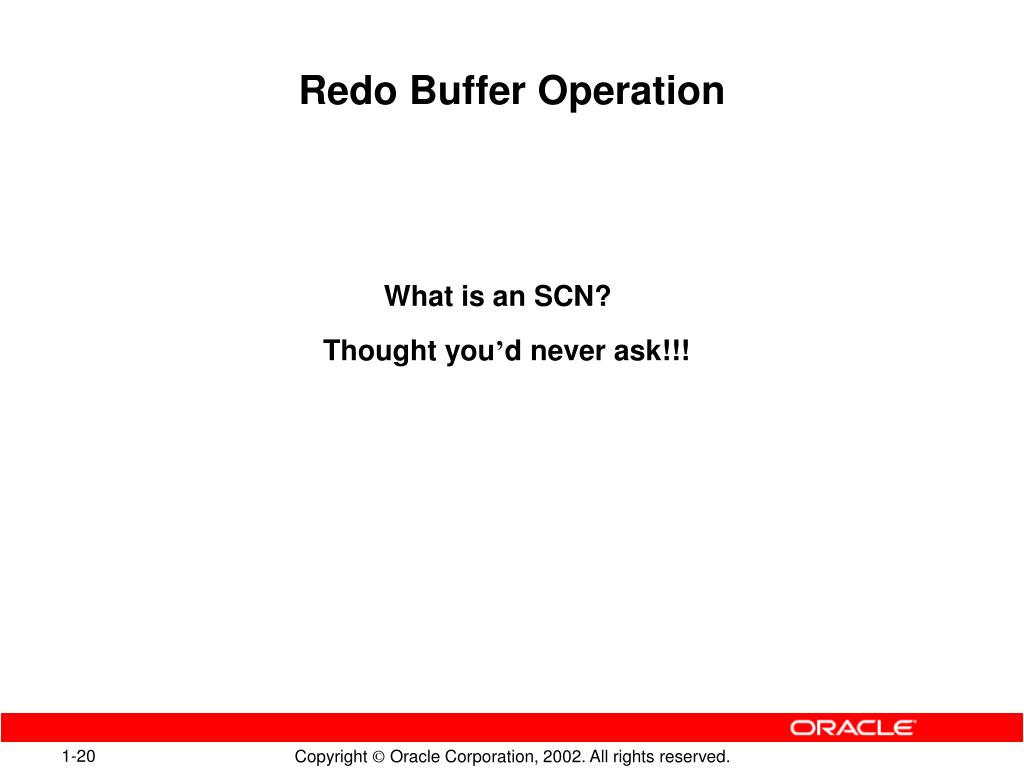 Redo Buffer Operation

What is an SCN?

Thought you’d never ask!!!

ORACLE

1-20

Copyright © Oracle Corporation, 2002. All rights reserved.